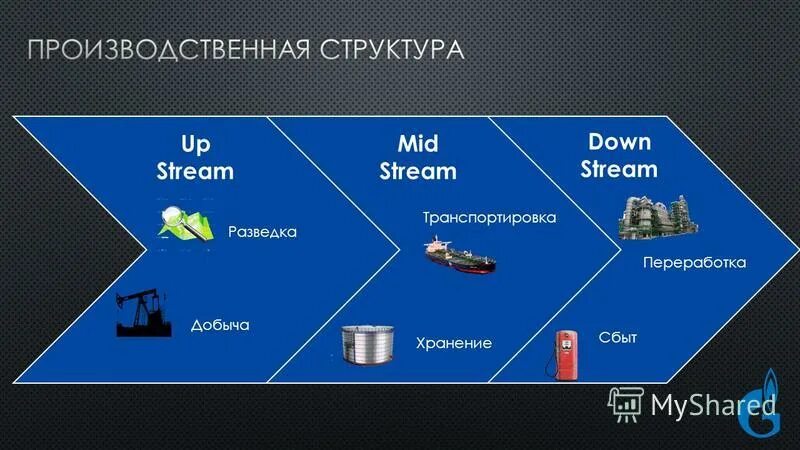 ПРОИЗВОДСТВЕННАЯ СТРУКТУРА

Up Stream

Разведка

Добыча

Mid Stream

Транспортировка

Хранение

Down Stream

Переработка

Сбыт

MyShared